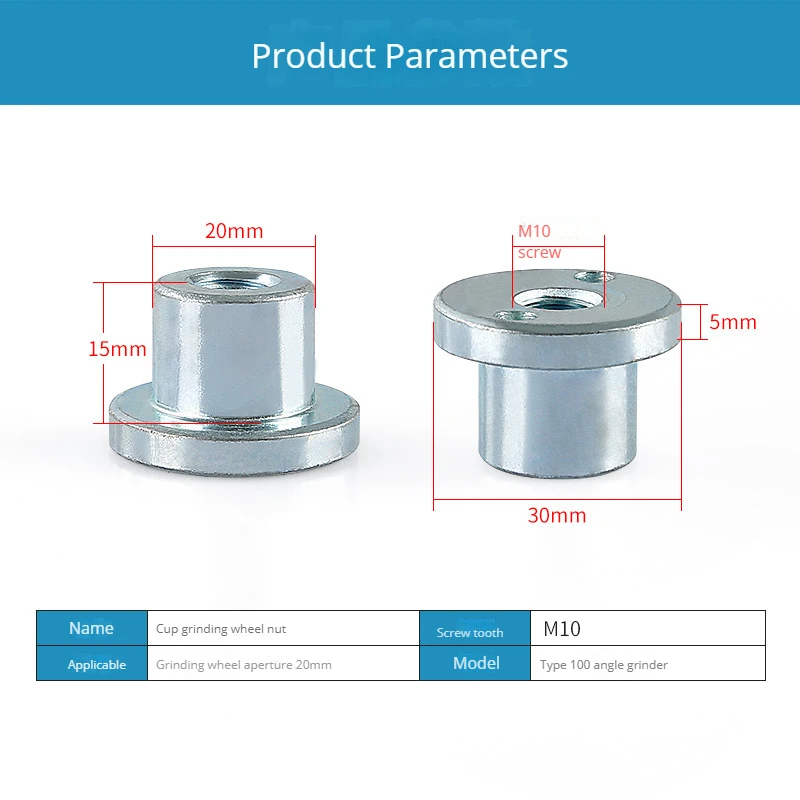 Product Parameters

20mm

15mm

M10
screw

5mm

30mm

| Name | Cup grinding wheel nut | Screw tooth | M10 |
|---|---|---|---|
| Applicable | Grinding wheel aperture 20mm | Model | Type 100 angle grinder |